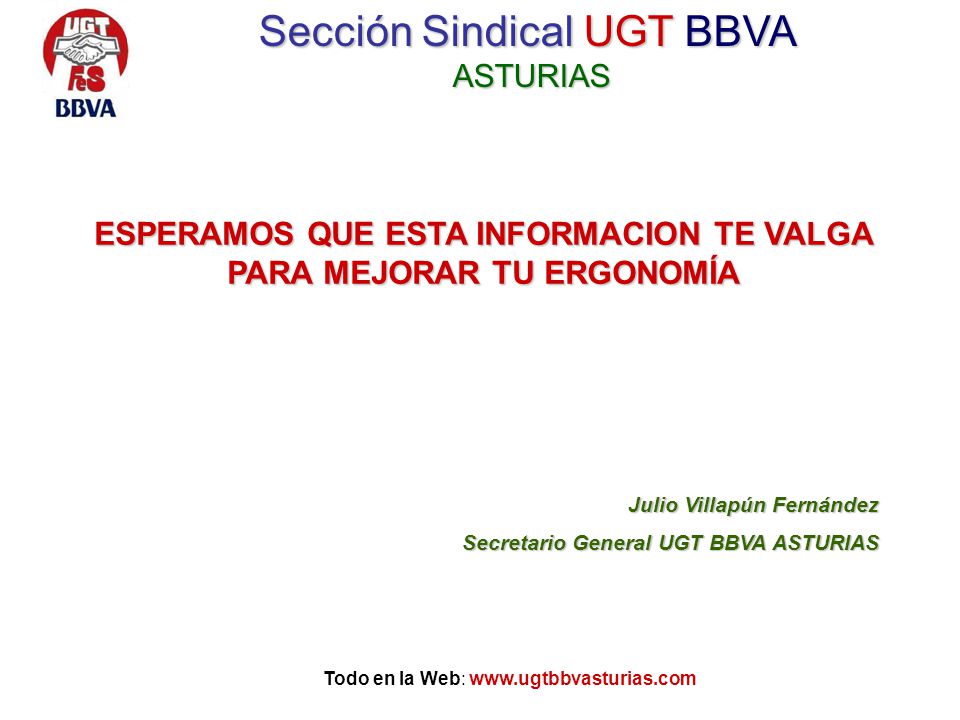 UGT FeS BBVA

Sección Sindical UGT BBVA
ASTURIAS

ESPERAMOS QUE ESTA INFORMACION TE VALGA PARA MEJORAR TU ERGONOMÍA

Julio Villapún Fernández

Secretario General UGT BBVA ASTURIAS

Todo en la Web: www.ugtbbvasturias.com